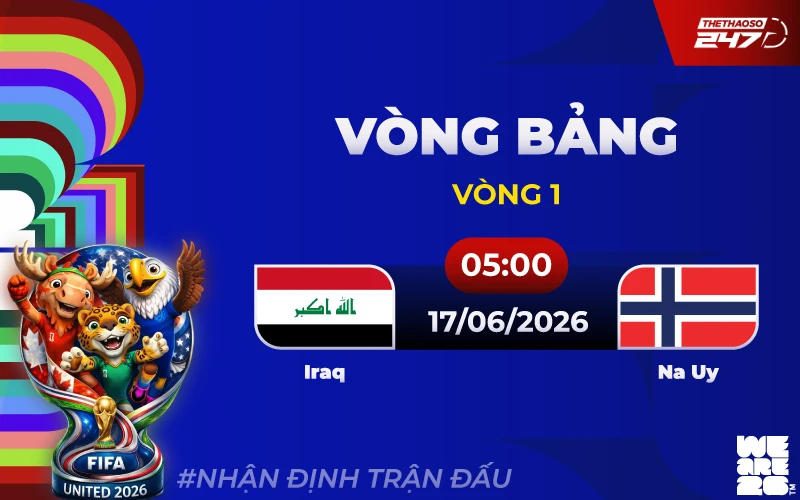 THETHAOSO 247

VÒNG BẢNG

VÒNG 1

05:00

17/06/2026

الله اكبر

Iraq

Na Uy

FIFA UNITED 2026

#NHẬN ĐỊNH TRẬN ĐẤU

WE ARE 26